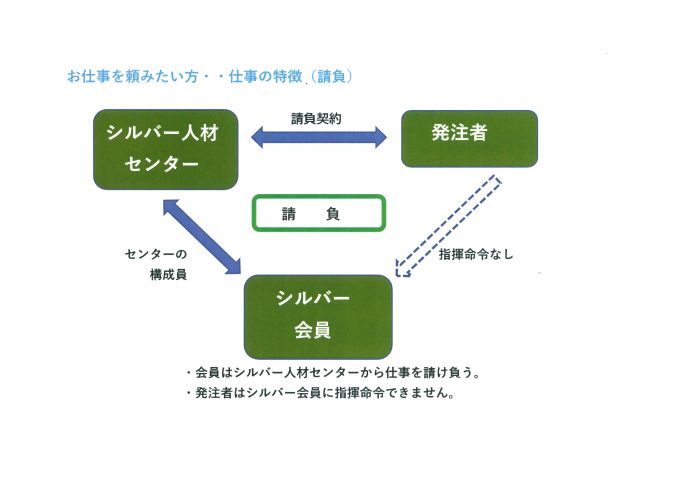 お仕事を頼みたい方・・仕事の特徴（請負）

シルバー人材センター

請負契約

発注者

請　　負

センターの構成員

指揮命令なし

シルバー会員

・会員はシルバー人材センターから仕事を請け負う。
・発注者はシルバー会員に指揮命令できません。